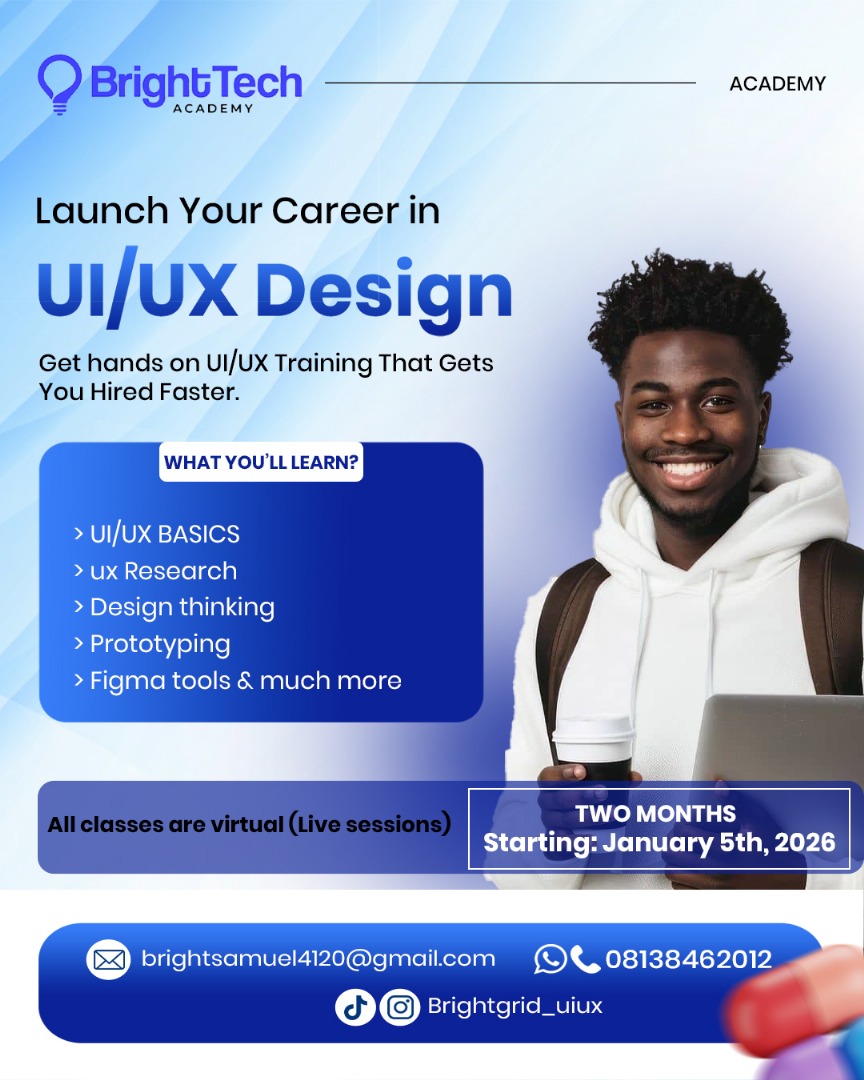 BrightTech
ACADEMY

ACADEMY

Launch Your Career in

UI/UX Design

Get hands on UI/UX Training That Gets You Hired Faster.

WHAT YOU'LL LEARN?

> UI/UX BASICS
> ux Research
> Design thinking
> Prototyping
> Figma tools & much more

All classes are virtual (Live sessions)

TWO MONTHS
Starting: January 5th, 2026

brightsamuel4120@gmail.com

08138462012

Brightgrid_uiux